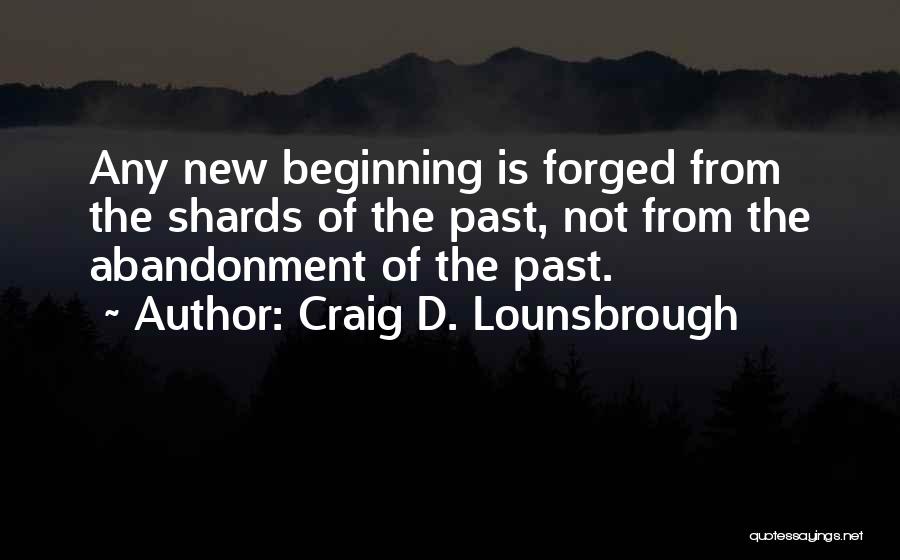 Any new beginning is forged from the shards of the past, not from the abandonment of the past.
~ Author: Craig D. Lounsbrough

quotessayings.net